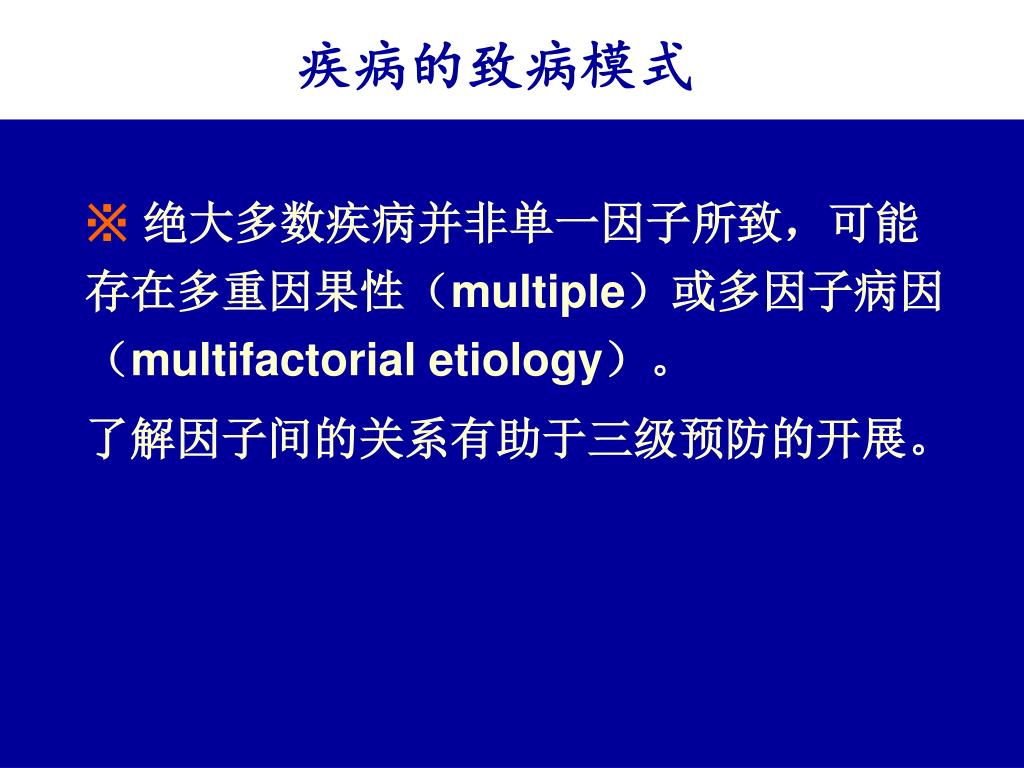 疾病的致病模式

※ 绝大多数疾病并非单一因子所致，可能存在多重因果性（multiple）或多因子病因（multifactorial etiology）。

了解因子间的关系有助于三级预防的开展。